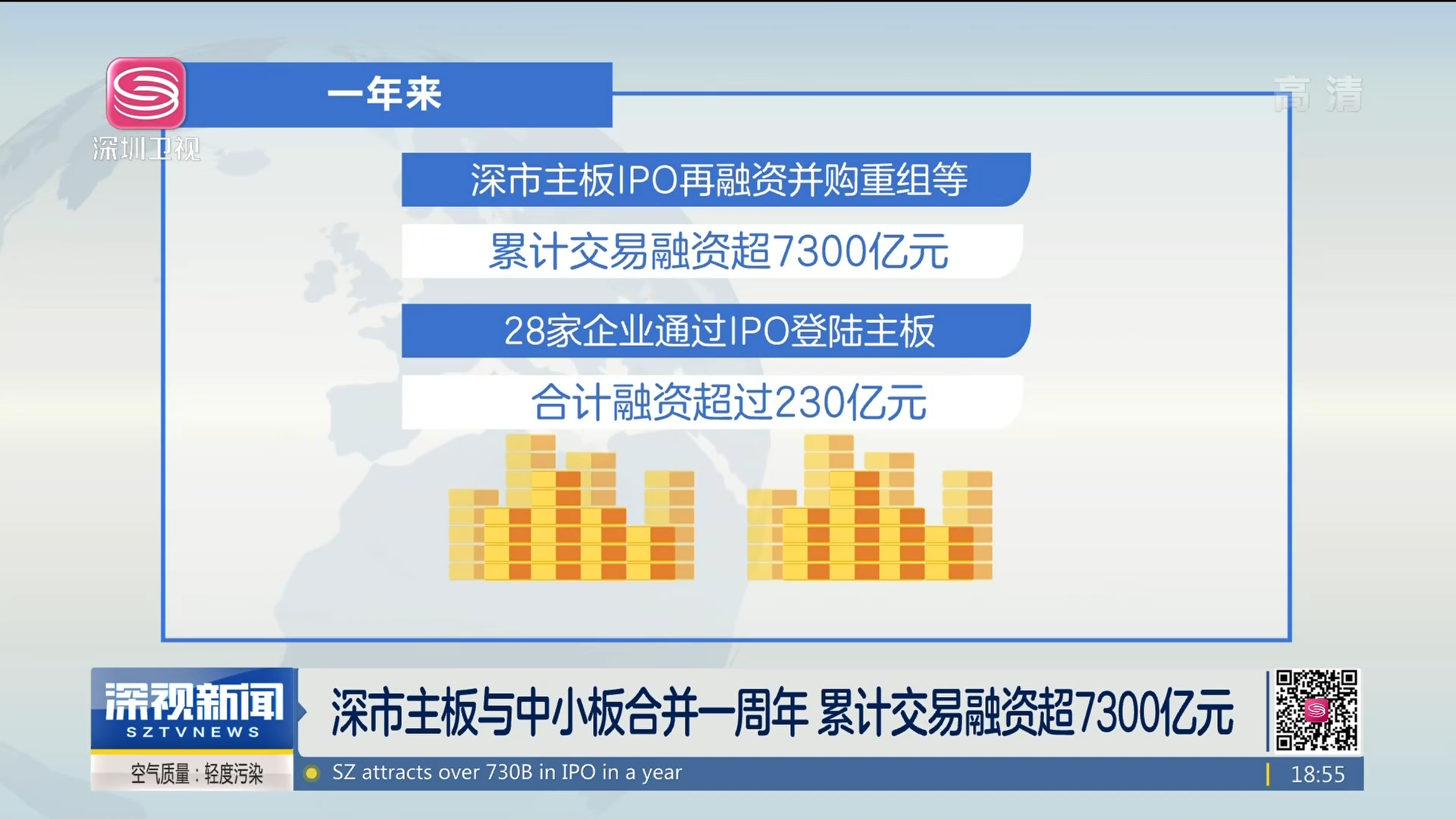 深圳卫视

一年来

高清

深市主板IPO再融资并购重组等

累计交易融资超7300亿元

28家企业通过IPO登陆主板

合计融资超过230亿元

深视新闻
SZTVNEWS

深市主板与中小板合并一周年 累计交易融资超7300亿元

空气质量：轻度污染

SZ attracts over 730B in IPO in a year

18:55